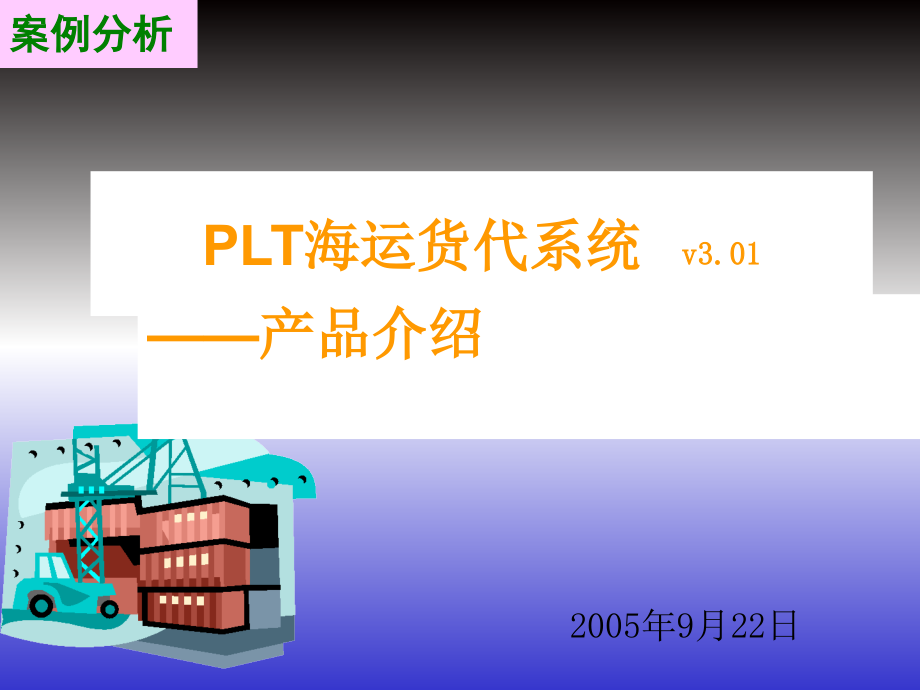 案例分析

PLT海运货代系统  v3.01

——产品介绍

2005年9月22日